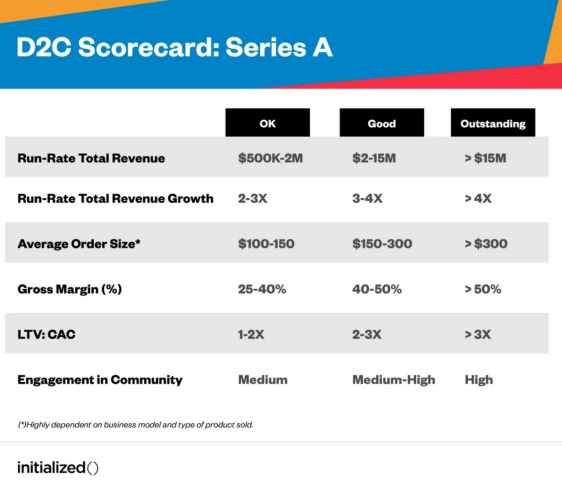 D2C Scorecard: Series A

| | OK | Good | Outstanding |
|---|---|---|---|
| Run-Rate Total Revenue | \$500K-2M | \$2-15M | > \$15M |
| Run-Rate Total Revenue Growth | 2-3X | 3-4X | > 4X |
| Average Order Size* | \$100-150 | \$150-300 | > \$300 |
| Gross Margin (%) | 25-40% | 40-50% | > 50% |
| LTV: CAC | 1-2X | 2-3X | > 3X |
| Engagement in Community | Medium | Medium-High | High |

(*)Highly dependent on business model and type of product sold.

initialized()